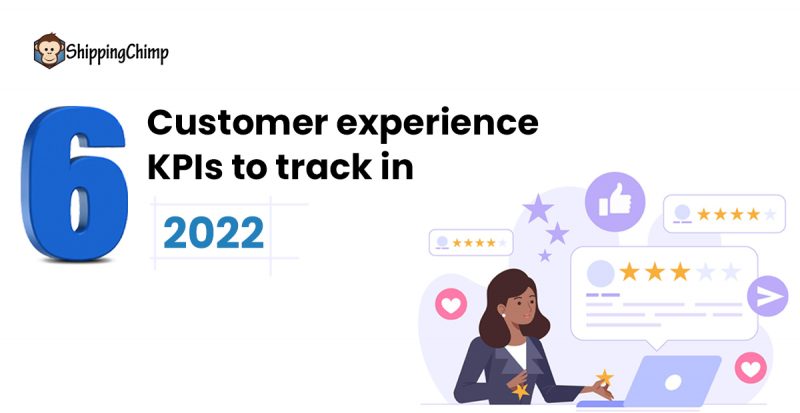 ShippingChimp

6 Customer experience KPIs to track in 2022